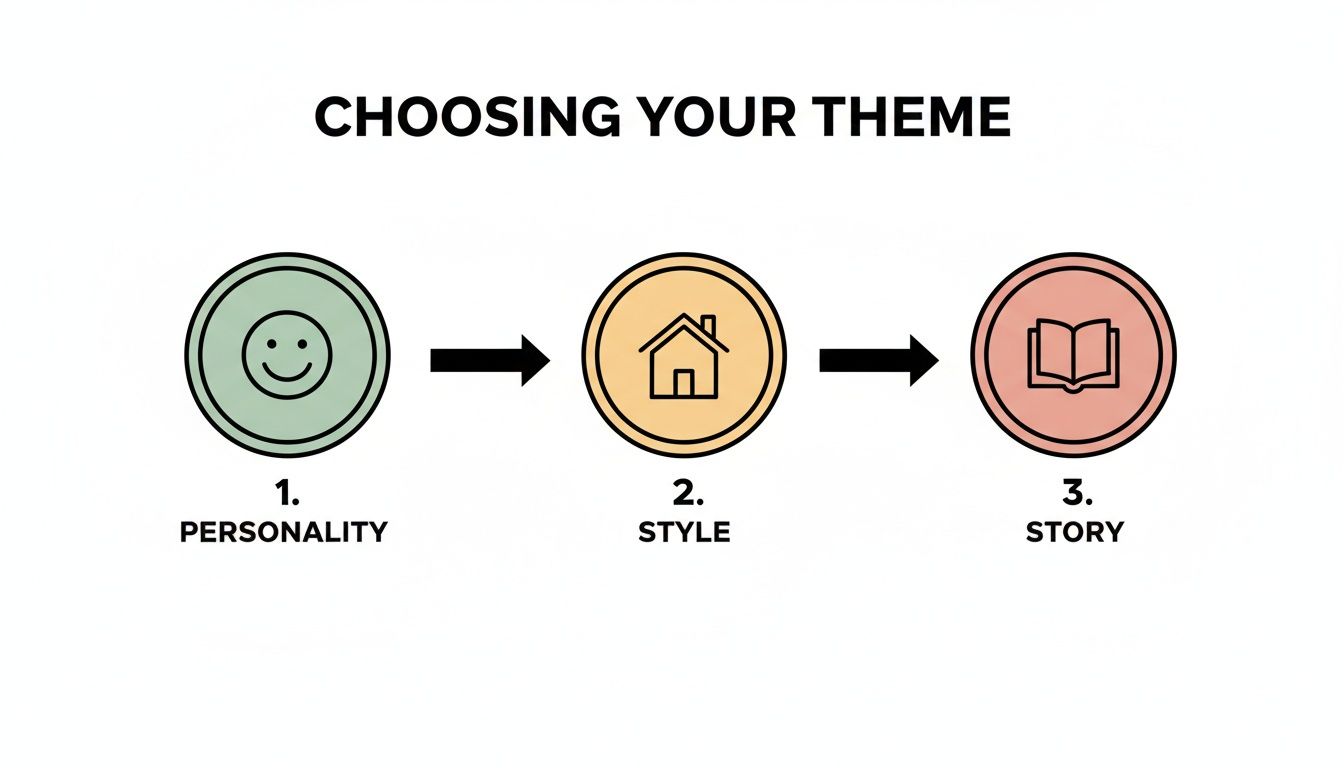 CHOOSING YOUR THEME

1.
PERSONALITY

2.
STYLE

3.
STORY